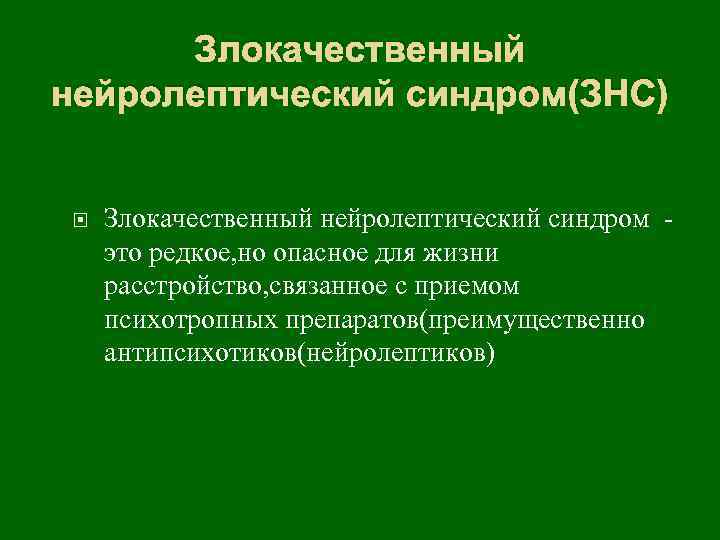 Злокачественный нейролептический синдром(ЗНС)

Злокачественный нейролептический синдром - это редкое,но опасное для жизни расстройство,связанное с приемом психотропных препаратов(преимущественно антипсихотиков(нейролептиков)